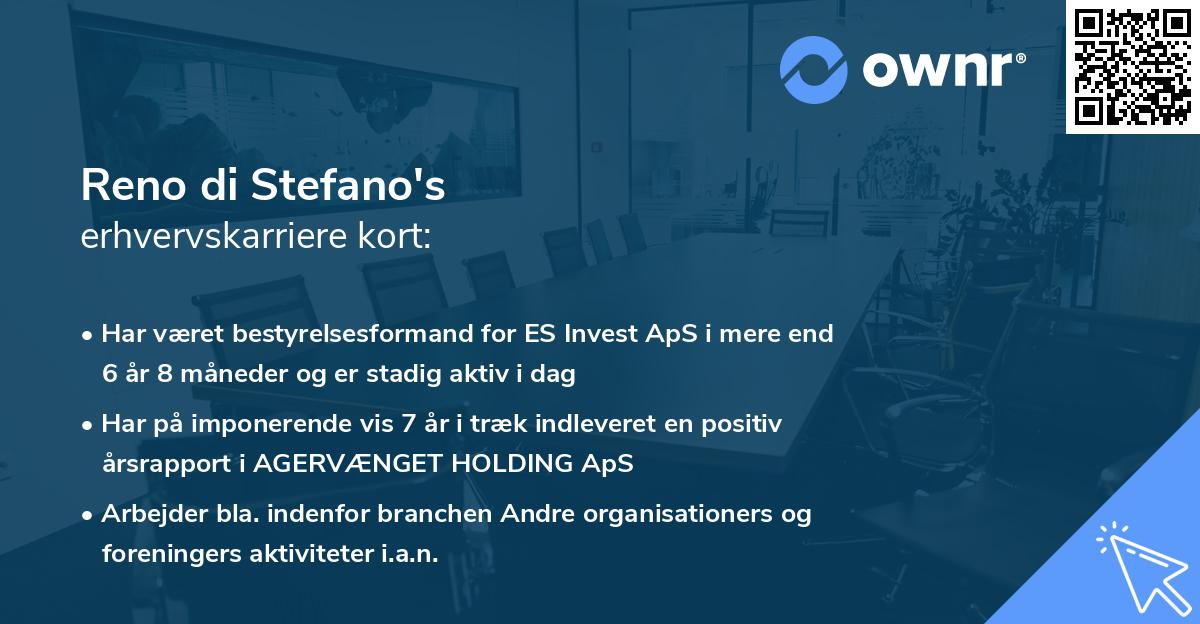 ownr®

Reno di Stefano's
erhvervskarriere kort:

• Har været bestyrelsesformand for ES Invest ApS i mere end 6 år 8 måneder og er stadig aktiv i dag
• Har på imponerende vis 7 år i træk indleveret en positiv årsrapport i AGERVÆNGET HOLDING ApS
• Arbejder bla. indenfor branchen Andre organisationers og foreningers aktiviteter i.a.n.